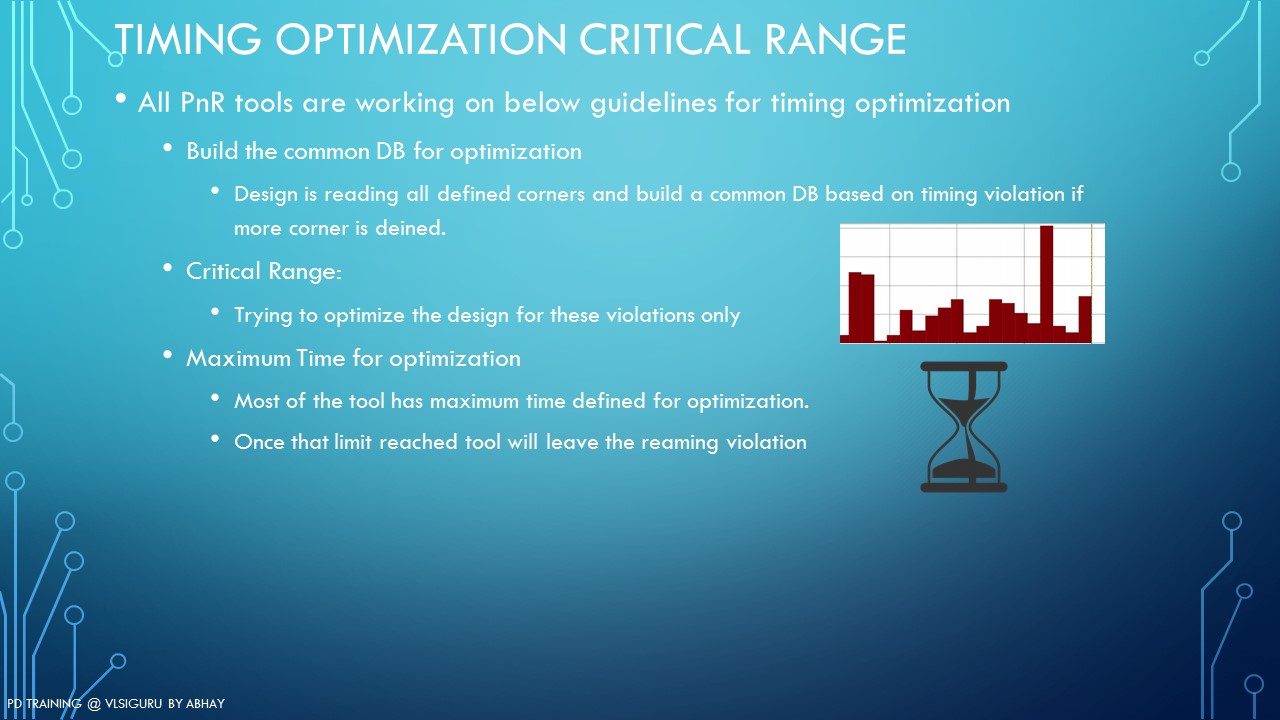 TIMING OPTIMIZATION CRITICAL RANGE

• All PnR tools are working on below guidelines for timing optimization

• Build the common DB for optimization

• Design is reading all defined corners and build a common DB based on timing violation if more corner is deined.

• Critical Range:

• Trying to optimize the design for these violations only

• Maximum Time for optimization

• Most of the tool has maximum time defined for optimization.

• Once that limit reached tool will leave the reaming violation

PD TRAINING @ VLSIGURU BY ABHAY